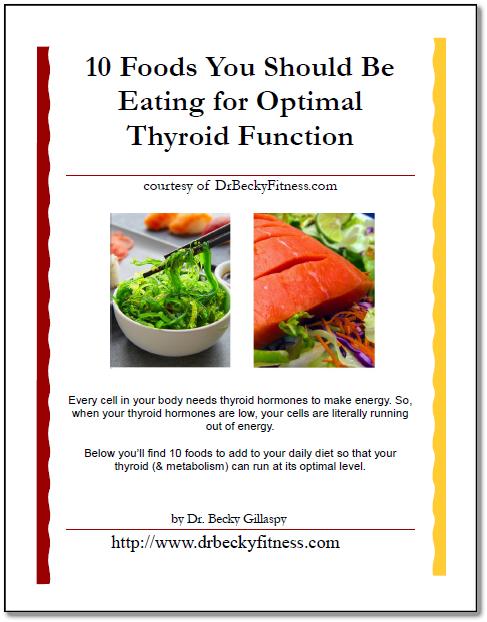 10 Foods You Should Be Eating for Optimal Thyroid Function

courtesy of DrBeckyFitness.com

Every cell in your body needs thyroid hormones to make energy. So, when your thyroid hormones are low, your cells are literally running out of energy.

Below you'll find 10 foods to add to your daily diet so that your thyroid (& metabolism) can run at its optimal level.

by Dr. Becky Gillaspy

http://www.drbeckyfitness.com